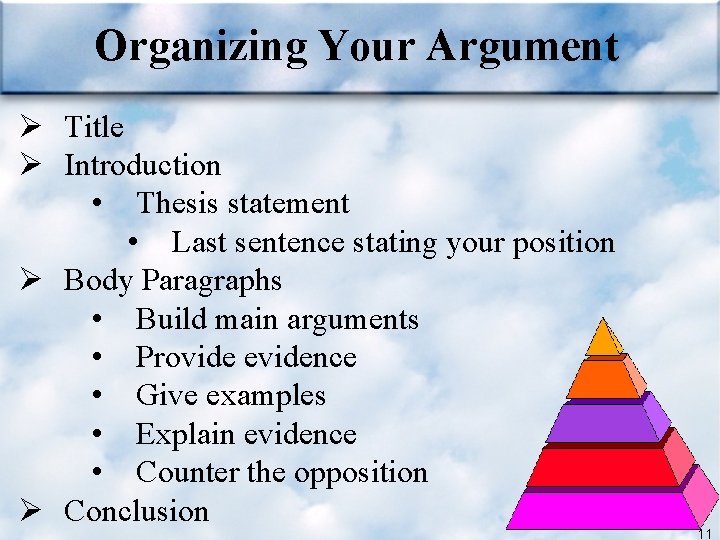 Organizing Your Argument

➢ Title
➢ Introduction
• Thesis statement
• Last sentence stating your position
➢ Body Paragraphs
• Build main arguments
• Provide evidence
• Give examples
• Explain evidence
• Counter the opposition
➢ Conclusion

11